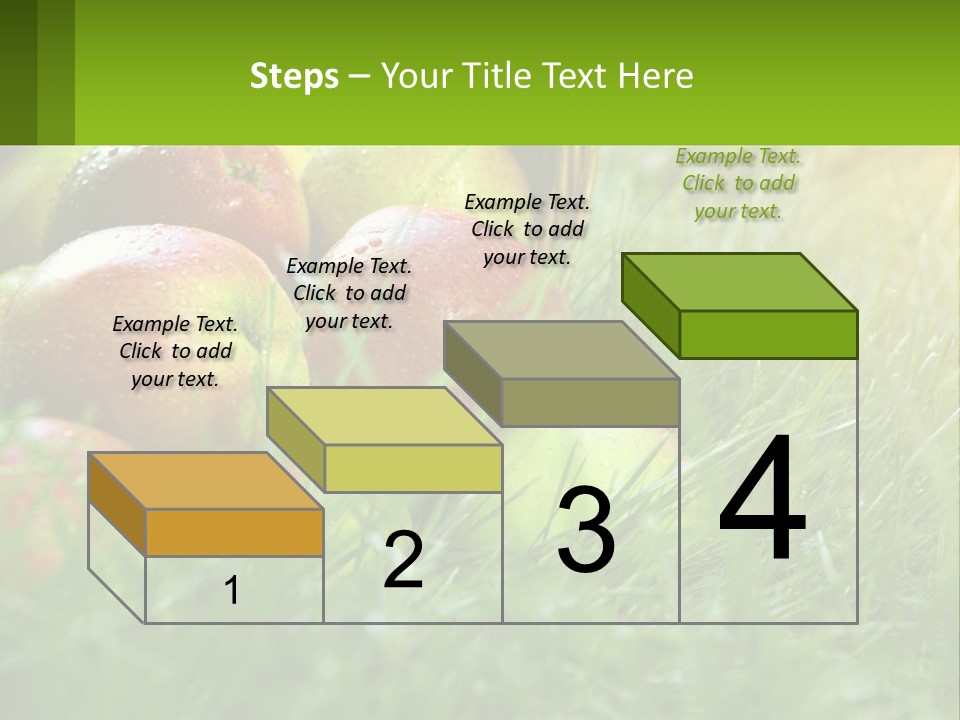 Steps – Your Title Text Here

Example Text. Click to add your text.

Example Text. Click to add your text.

Example Text. Click to add your text.

Example Text. Click to add your text.

1

2

3

4